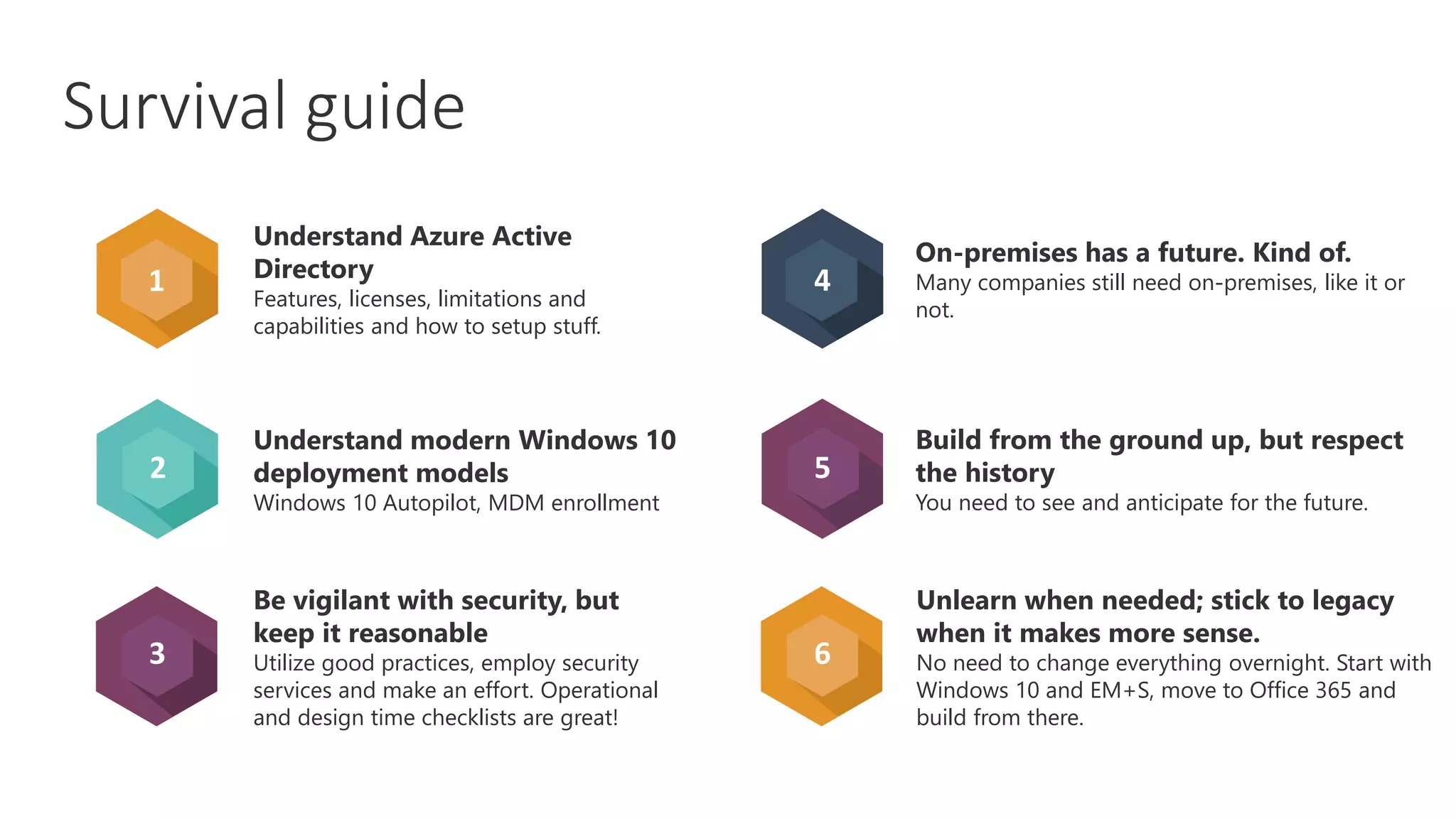 Survival guide

1

Understand Azure Active Directory
Features, licenses, limitations and capabilities and how to setup stuff.

2

Understand modern Windows 10 deployment models
Windows 10 Autopilot, MDM enrollment

3

Be vigilant with security, but keep it reasonable
Utilize good practices, employ security services and make an effort. Operational and design time checklists are great!

4

On-premises has a future. Kind of.
Many companies still need on-premises, like it or not.

5

Build from the ground up, but respect the history
You need to see and anticipate for the future.

6

Unlearn when needed; stick to legacy when it makes more sense.
No need to change everything overnight. Start with Windows 10 and EM+S, move to Office 365 and build from there.